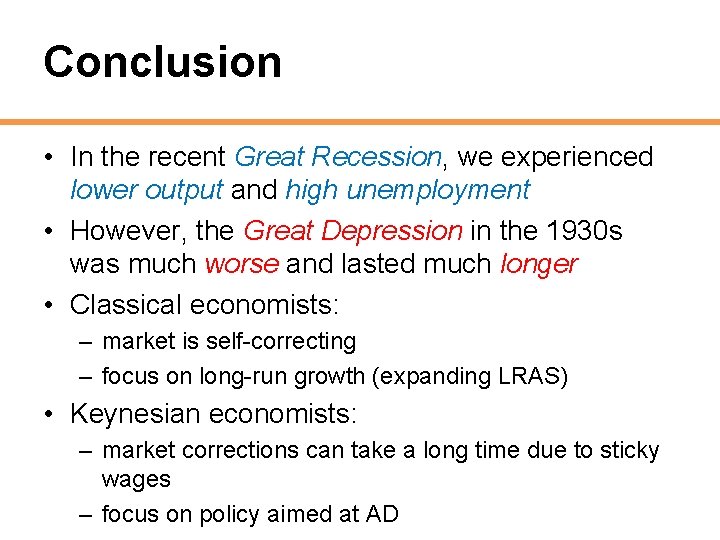 Conclusion

• In the recent Great Recession, we experienced lower output and high unemployment

• However, the Great Depression in the 1930s was much worse and lasted much longer

• Classical economists:
– market is self-correcting
– focus on long-run growth (expanding LRAS)

• Keynesian economists:
– market corrections can take a long time due to sticky wages
– focus on policy aimed at AD